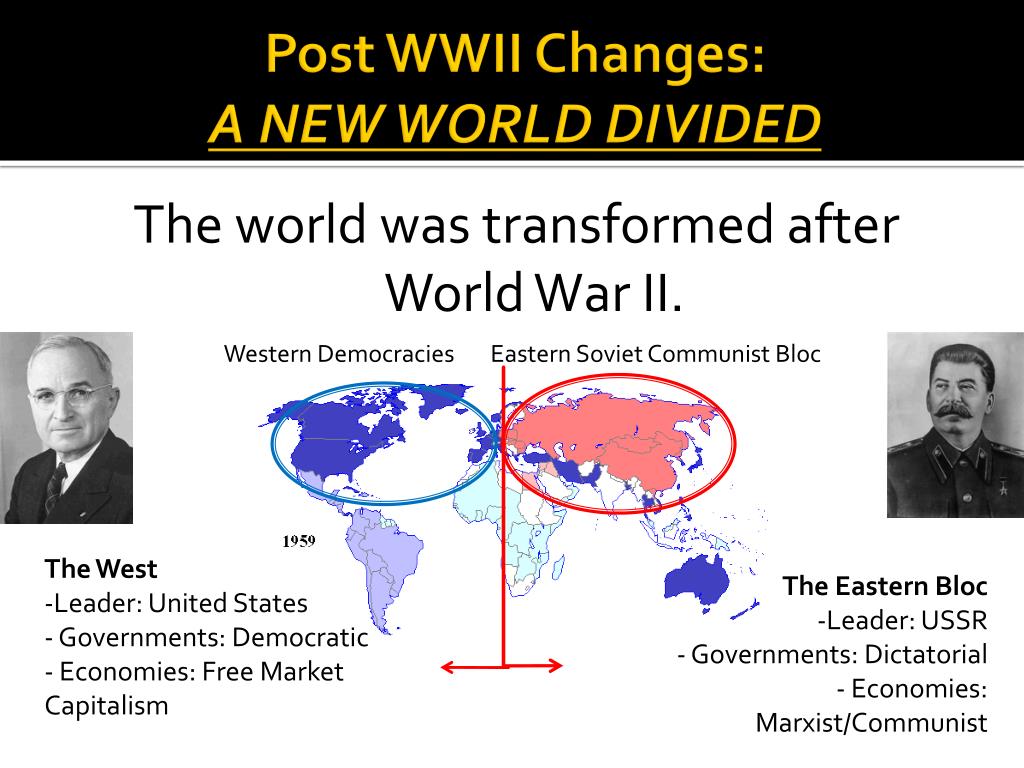 Post WWII Changes:
A NEW WORLD DIVIDED

The world was transformed after World War II.

Western Democracies Eastern Soviet Communist Bloc

1959

The West
-Leader: United States
- Governments: Democratic
- Economies: Free Market Capitalism

The Eastern Bloc
-Leader: USSR
- Governments: Dictatorial
- Economies: Marxist/Communist